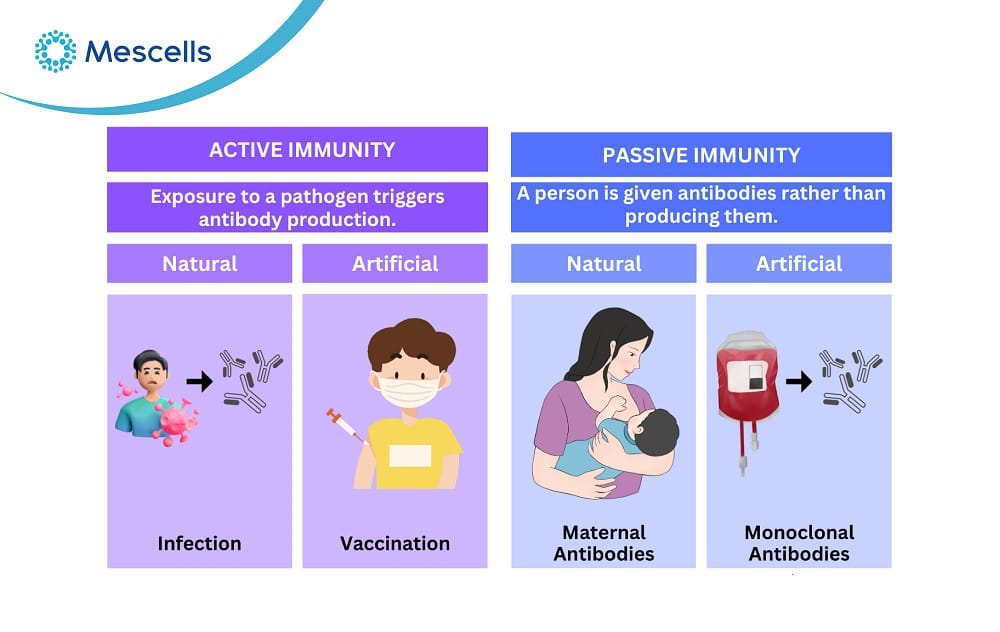 Mescells

ACTIVE IMMUNITY

Exposure to a pathogen triggers antibody production.

Natural

Artificial

Infection

Vaccination

PASSIVE IMMUNITY

A person is given antibodies rather than producing them.

Natural

Artificial

Maternal Antibodies

Monoclonal Antibodies